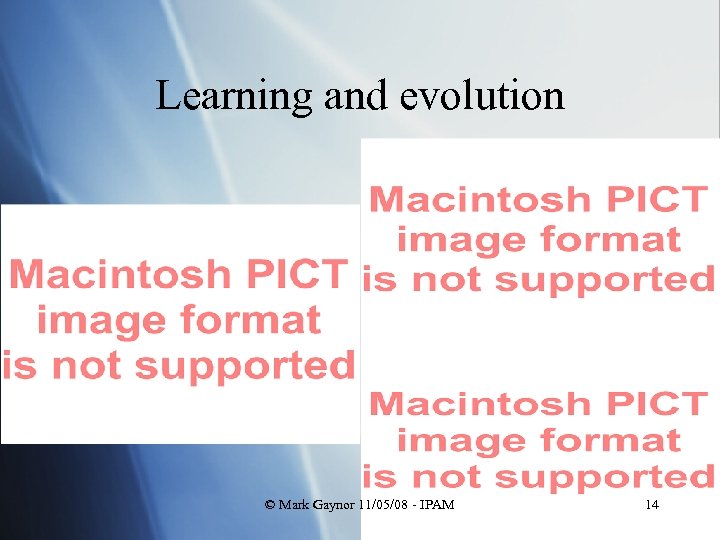 Learning and evolution

Macintosh PICT image format is not supported

Macintosh PICT image format is not supported

Macintosh PICT image format is not supported

© Mark Gaynor 11/05/08 - IPAM

14